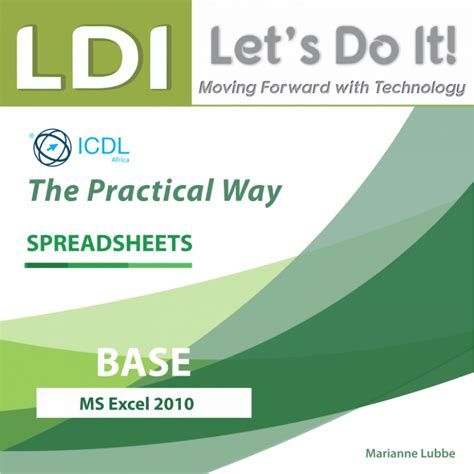 LDI Let's Do It!
Moving Forward with Technology

® ICDL Africa

The Practical Way

SPREADSHEETS

BASE

MS Excel 2010

Marianne Lubbe